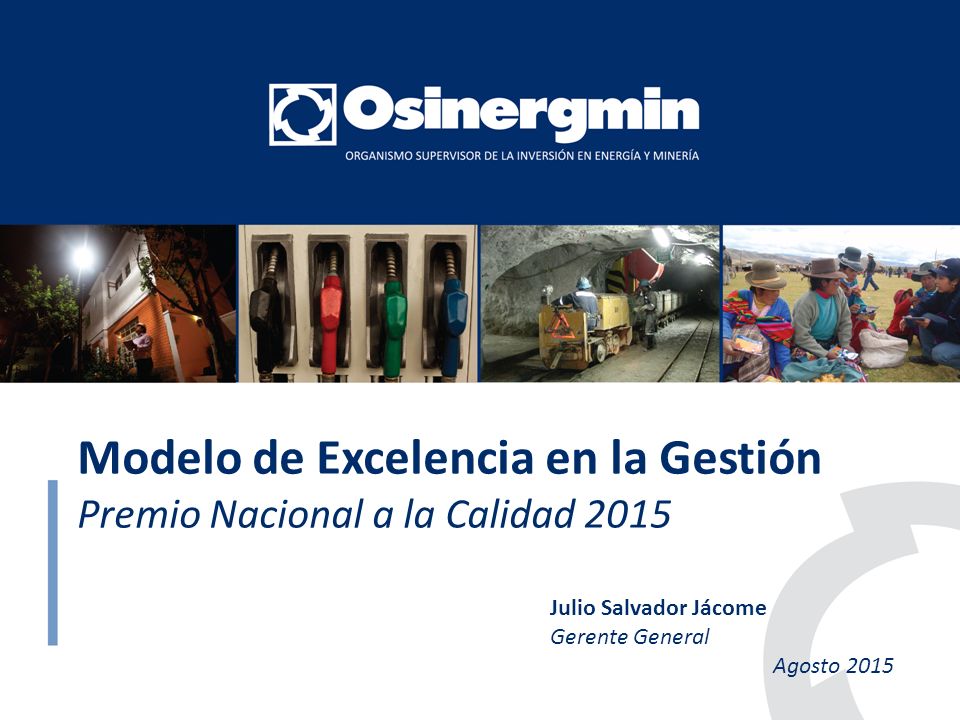 Osinergmin
ORGANISMO SUPERVISOR DE LA INVERSIÓN EN ENERGÍA Y MINERÍA

Modelo de Excelencia en la Gestión
Premio Nacional a la Calidad 2015

Julio Salvador Jácome
Gerente General

Agosto 2015